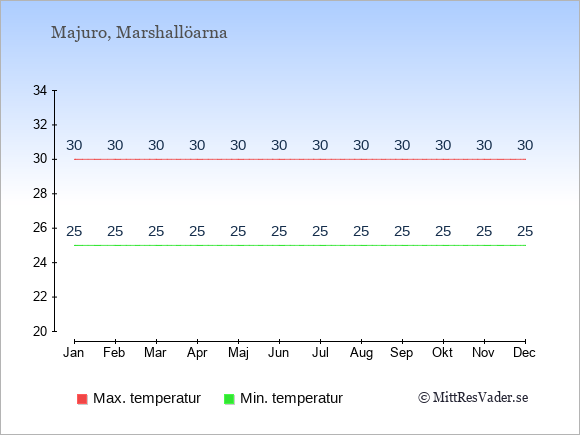 Majuro, Marshallöarna

34
32
30
28
26
24
22
20

30 30 30 30 30 30 30 30 30 30 30 30

25 25 25 25 25 25 25 25 25 25 25 25

Jan Feb Mar Apr Maj Jun Jul Aug Sep Okt Nov Dec

Max. temperatur
Min. temperatur
© MittResVader.se